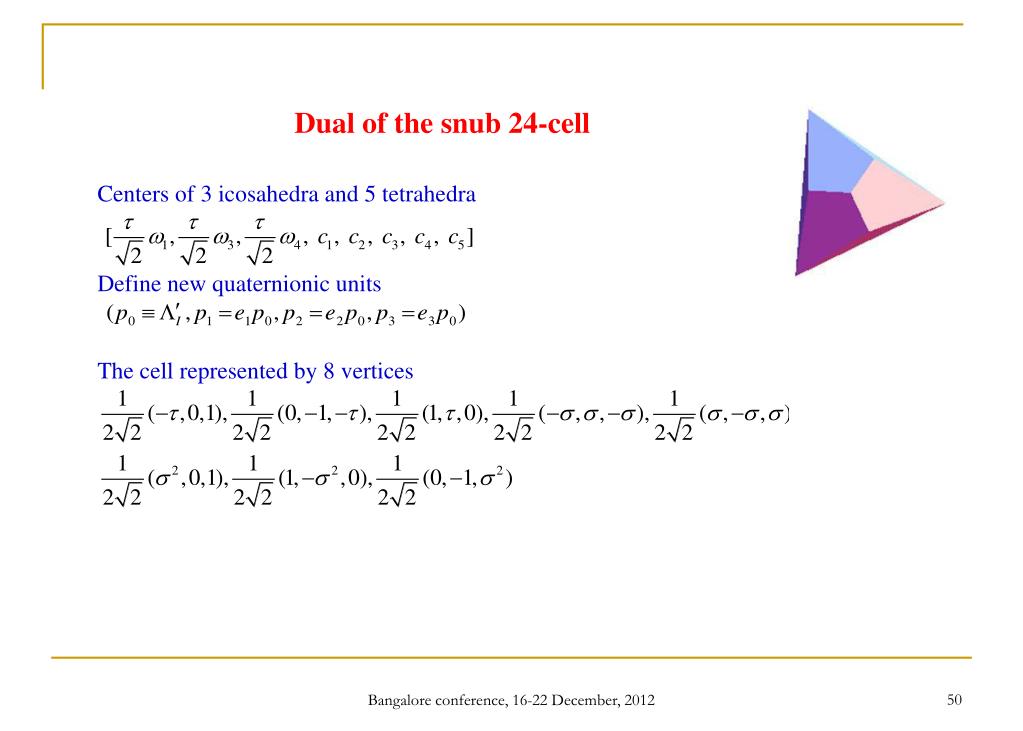 Dual of the snub 24-cell

Centers of 3 icosahedra and 5 tetrahedra

$[\frac{\tau}{\sqrt{2}}\omega_1, \frac{\tau}{\sqrt{2}}\omega_3, \frac{\tau}{\sqrt{2}}\omega_4, c_1, c_2, c_3, c_4, c_5]$

Define new quaternionic units

$(p_0 \equiv \Lambda'_I, p_1 = e_1 p_0, p_2 = e_2 p_0, p_3 = e_3 p_0)$

The cell represented by 8 vertices

$\frac{1}{2\sqrt{2}}(-\tau,0,1), \frac{1}{2\sqrt{2}}(0,-1,-\tau), \frac{1}{2\sqrt{2}}(1,\tau,0), \frac{1}{2\sqrt{2}}(-\sigma,\sigma,-\sigma), \frac{1}{2\sqrt{2}}(\sigma,-\sigma,\sigma)$

$\frac{1}{2\sqrt{2}}(\sigma^2,0,1), \frac{1}{2\sqrt{2}}(1,-\sigma^2,0), \frac{1}{2\sqrt{2}}(0,-1,\sigma^2)$

Bangalore conference, 16-22 December, 2012

50